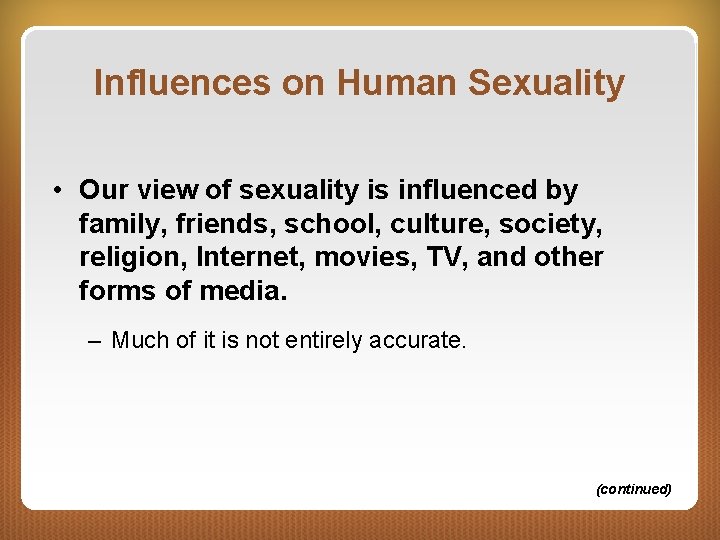 Influences on Human Sexuality

• Our view of sexuality is influenced by family, friends, school, culture, society, religion, Internet, movies, TV, and other forms of media.

– Much of it is not entirely accurate.

(continued)